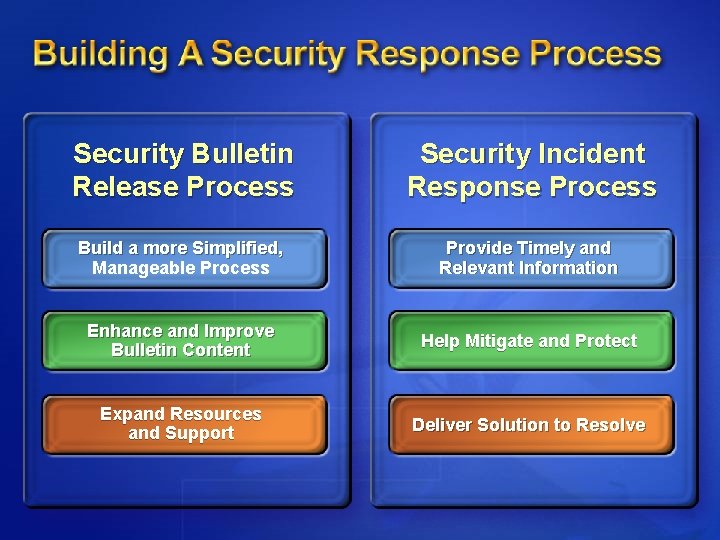 Building A Security Response Process

Security Bulletin Release Process

Build a more Simplified, Manageable Process

Enhance and Improve Bulletin Content

Expand Resources and Support

Security Incident Response Process

Provide Timely and Relevant Information

Help Mitigate and Protect

Deliver Solution to Resolve